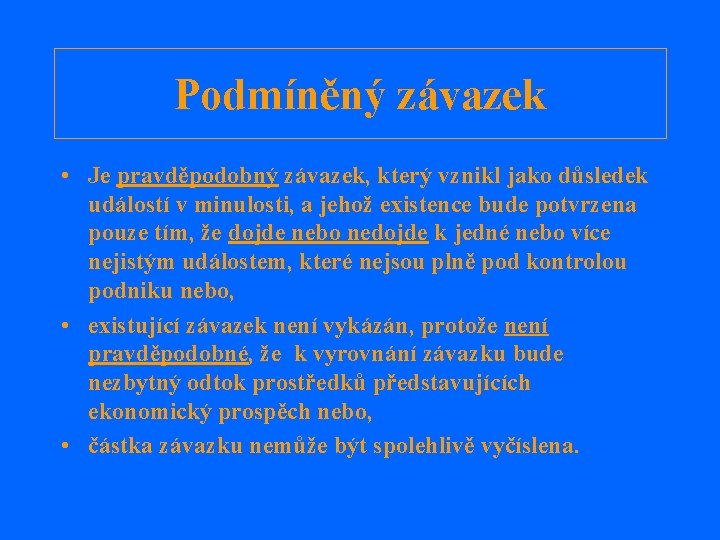 Podmíněný závazek

• Je pravděpodobný závazek, který vznikl jako důsledek událostí v minulosti, a jehož existence bude potvrzena pouze tím, že dojde nebo nedojde k jedné nebo více nejistým událostem, které nejsou plně pod kontrolou podniku nebo,

• existující závazek není vykázán, protože není pravděpodobné, že k vyrovnání závazku bude nezbytný odtok prostředků představujících ekonomický prospěch nebo,

• částka závazku nemůže být spolehlivě vyčíslena.